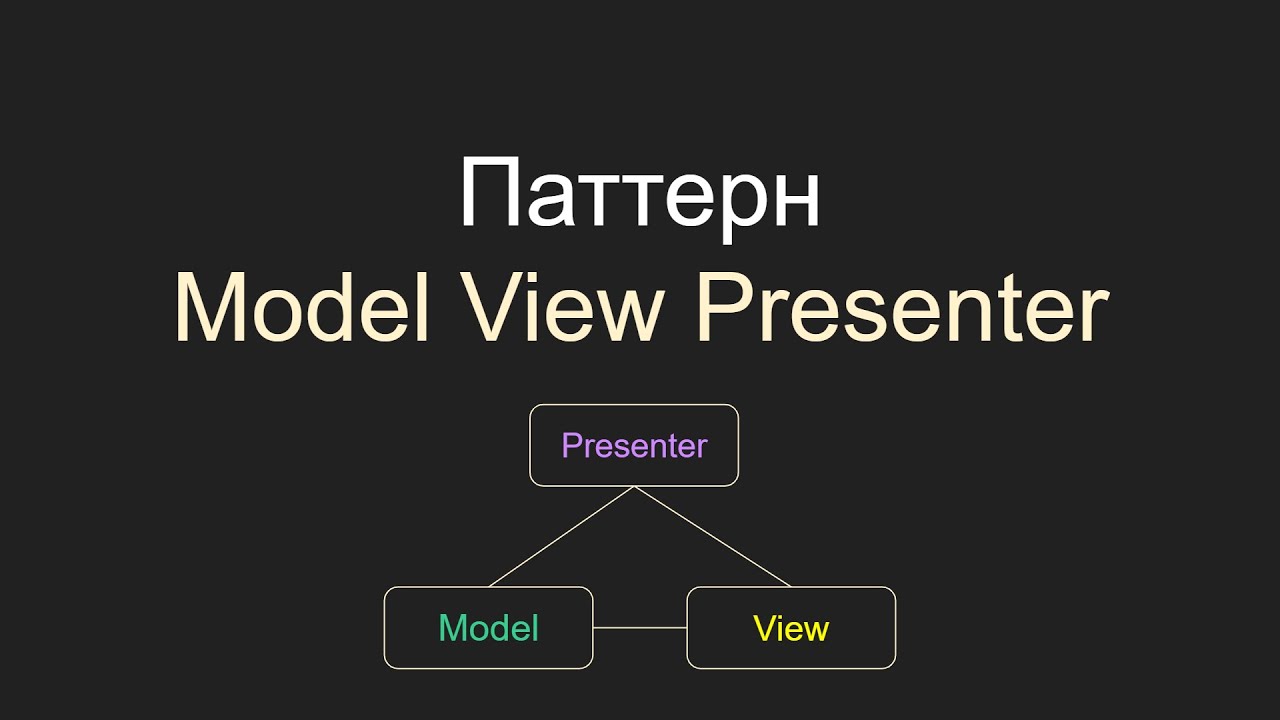 Паттерн
Model View Presenter

Presenter

Model

View